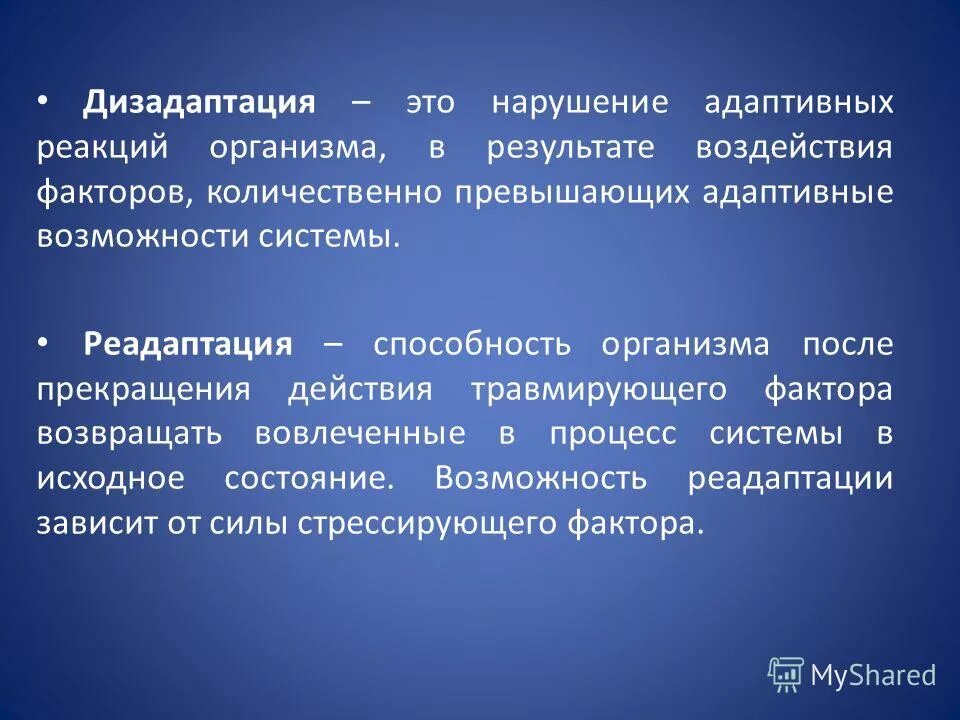 • Дизадаптация – это нарушение адаптивных реакций организма, в результате воздействия факторов, количественно превышающих адаптивные возможности системы.

• Реадаптация – способность организма после прекращения действия травмирующего фактора возвращать вовлеченные в процесс системы в исходное состояние. Возможность реадаптации зависит от силы стрессирующего фактора.

MyShared